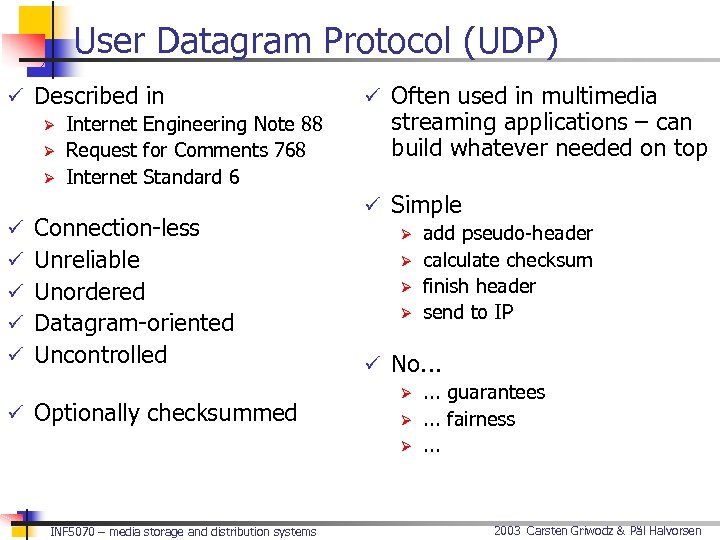 User Datagram Protocol (UDP)

✓ Described in
➢ Internet Engineering Note 88
➢ Request for Comments 768
➢ Internet Standard 6

✓ Connection-less
✓ Unreliable
✓ Unordered
✓ Datagram-oriented
✓ Uncontrolled

✓ Optionally checksummed

✓ Often used in multimedia streaming applications – can build whatever needed on top

✓ Simple
➢ add pseudo-header
➢ calculate checksum
➢ finish header
➢ send to IP

✓ No...
➢ ... guarantees
➢ ... fairness
➢ ...

INF5070 – media storage and distribution systems

2003 Carsten Griwodz & Pål Halvorsen